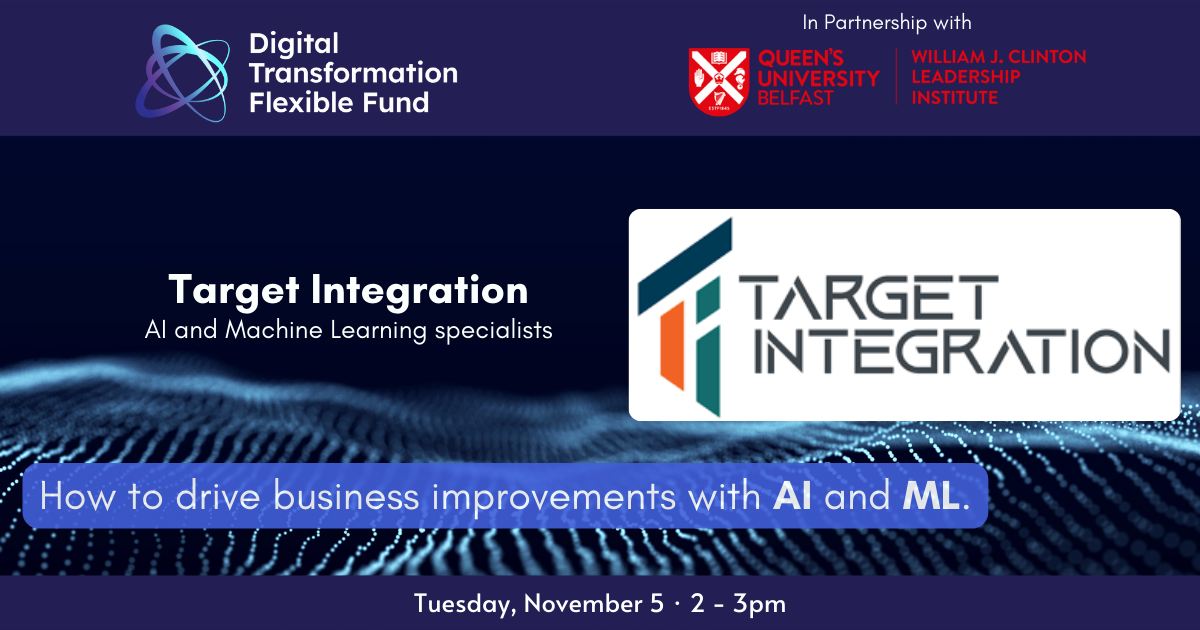 Digital Transformation Flexible Fund

In Partnership with

QUEEN'S UNIVERSITY BELFAST

WILLIAM J. CLINTON LEADERSHIP INSTITUTE

Target Integration

AI and Machine Learning specialists

TARGET INTEGRATION

How to drive business improvements with AI and ML.

Tuesday, November 5 · 2 - 3pm